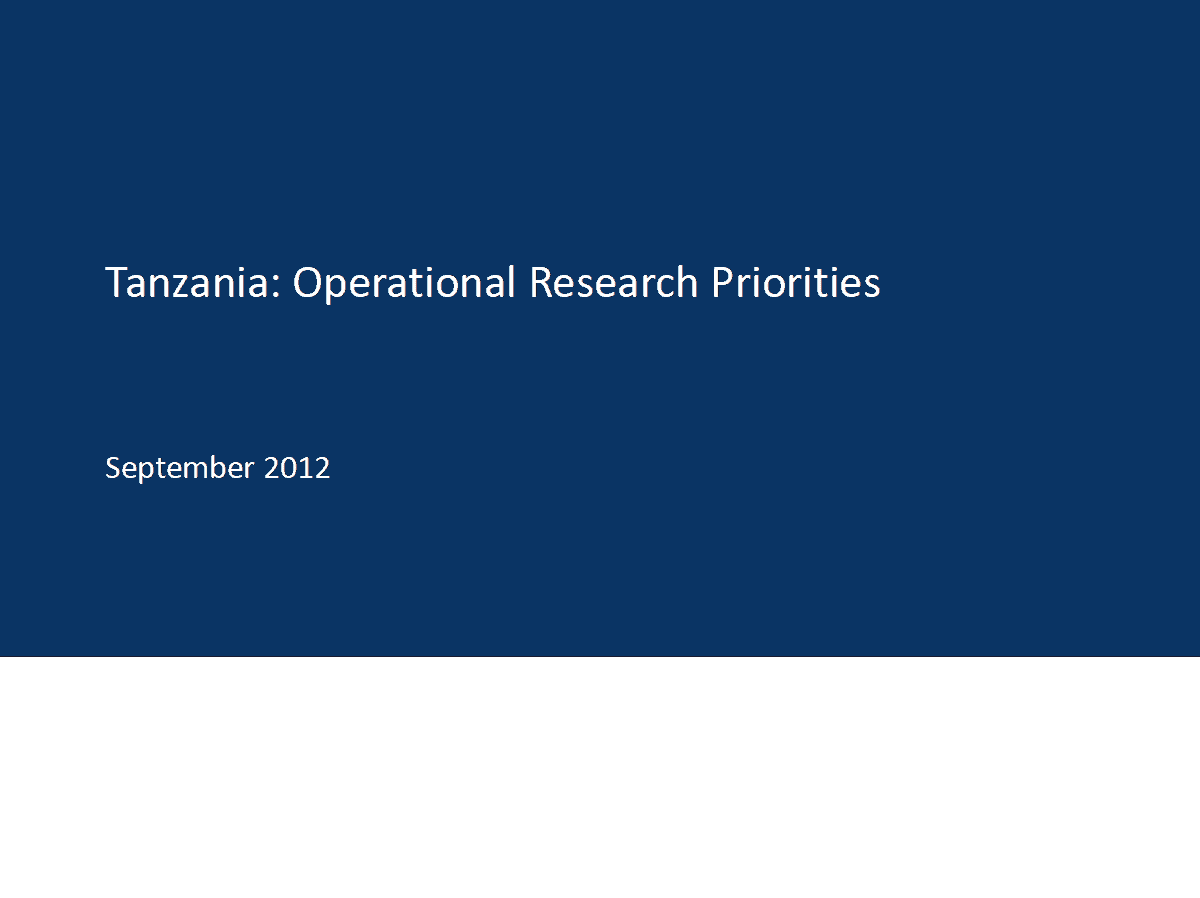 Tanzania: Operational Research Priorities

September 2012